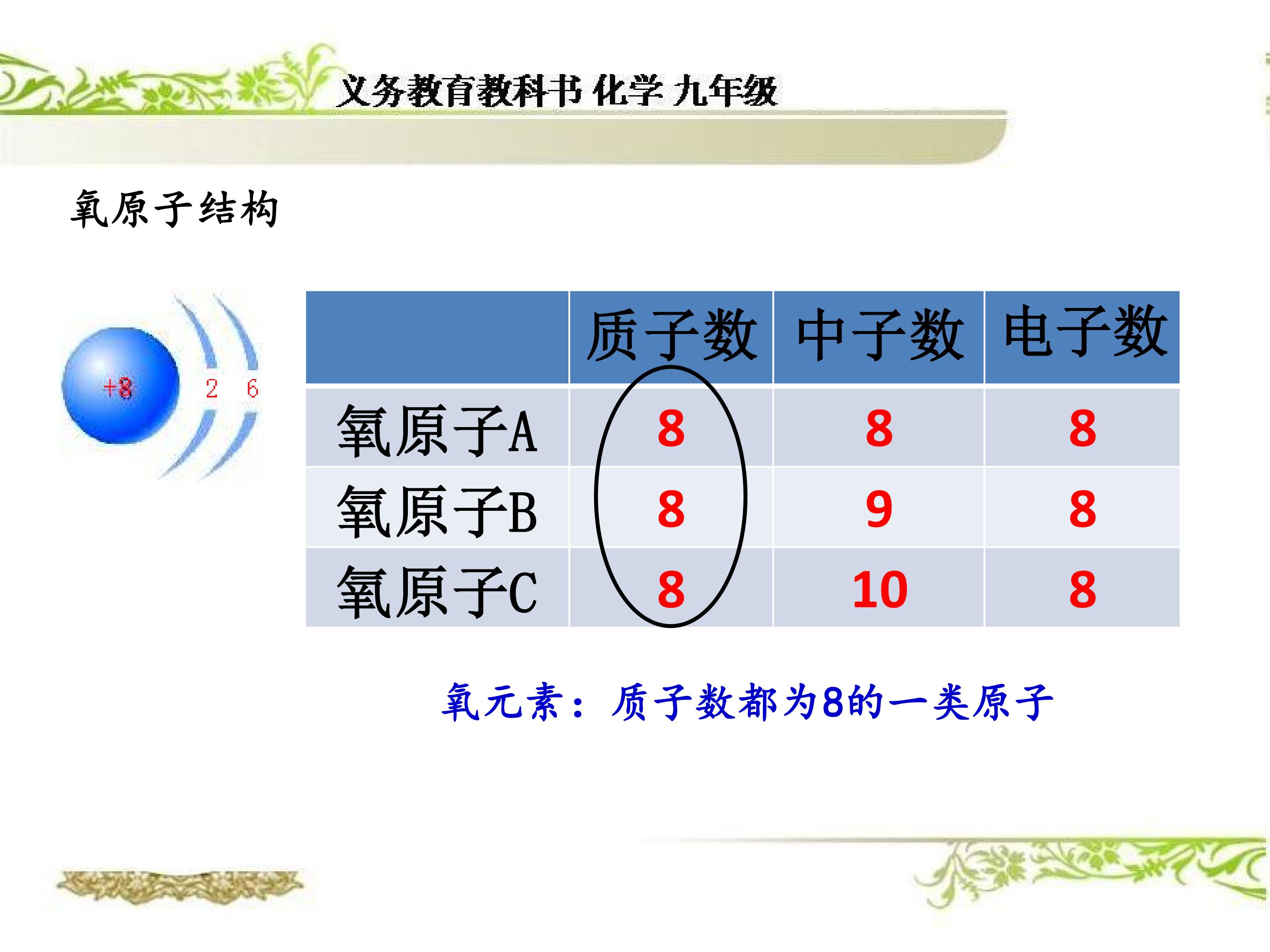 义务教育教科书 化学 九年级

氧原子结构

+8 2 6

|  | 质子数 | 中子数 | 电子数 |
|---|---|---|---|
| 氧原子A | 8 | 8 | 8 |
| 氧原子B | 8 | 9 | 8 |
| 氧原子C | 8 | 10 | 8 |

氧元素：质子数都为8的一类原子